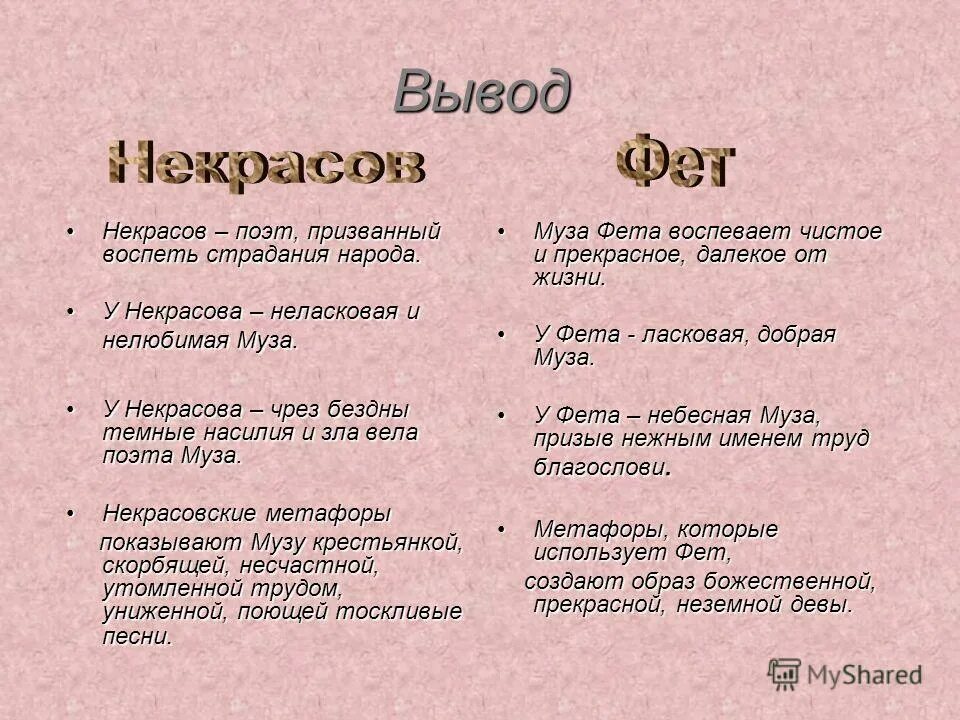 Вывод

Некрасов

• Некрасов – поэт, призванный воспеть страдания народа.

• У Некрасова – неласковая и нелюбимая Муза.

• У Некрасова – чрез бездны темные насилия и зла вела поэта Муза.

• Некрасовские метафоры показывают Музу крестьянкой, скорбящей, несчастной, утомленной трудом, униженной, поющей тоскливые песни.

Фет

• Муза Фета воспевает чистое и прекрасное, далекое от жизни.

• У Фета - ласковая, добрая Муза.

• У Фета – небесная Муза, призыв нежным именем труд благослови.

• Метафоры, которые использует Фет, создают образ божественной, прекрасной, неземной девы.

MyShared